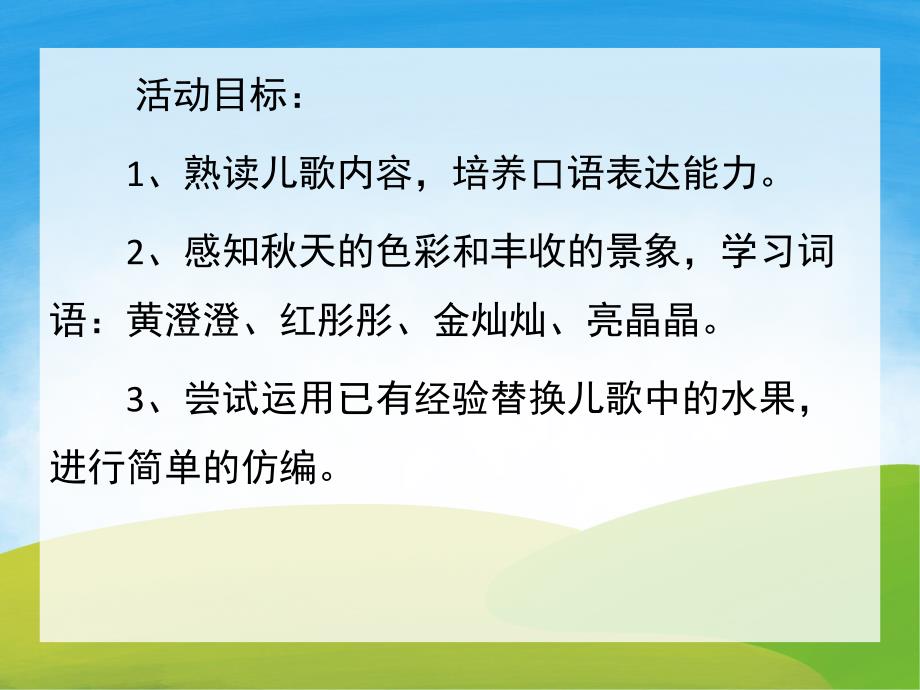 活动目标：

1、熟读儿歌内容，培养口语表达能力。

2、感知秋天的色彩和丰收的景象，学习词语：黄澄澄、红彤彤、金灿灿、亮晶晶。

3、尝试运用已有经验替换儿歌中的水果，进行简单的仿编。